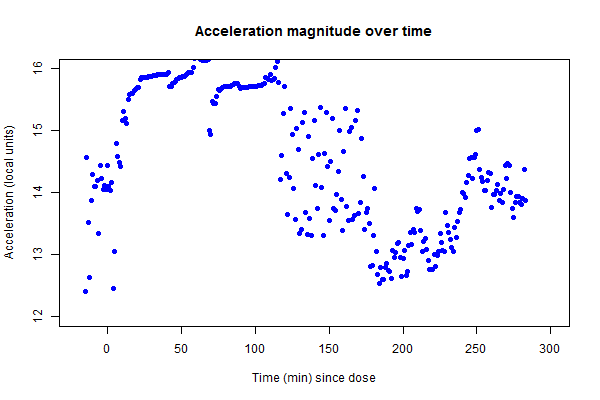 Acceleration magnitude over time

Acceleration (local units)

16
15
14
13
12

0
50
100
150
200
250
300

Time (min) since dose